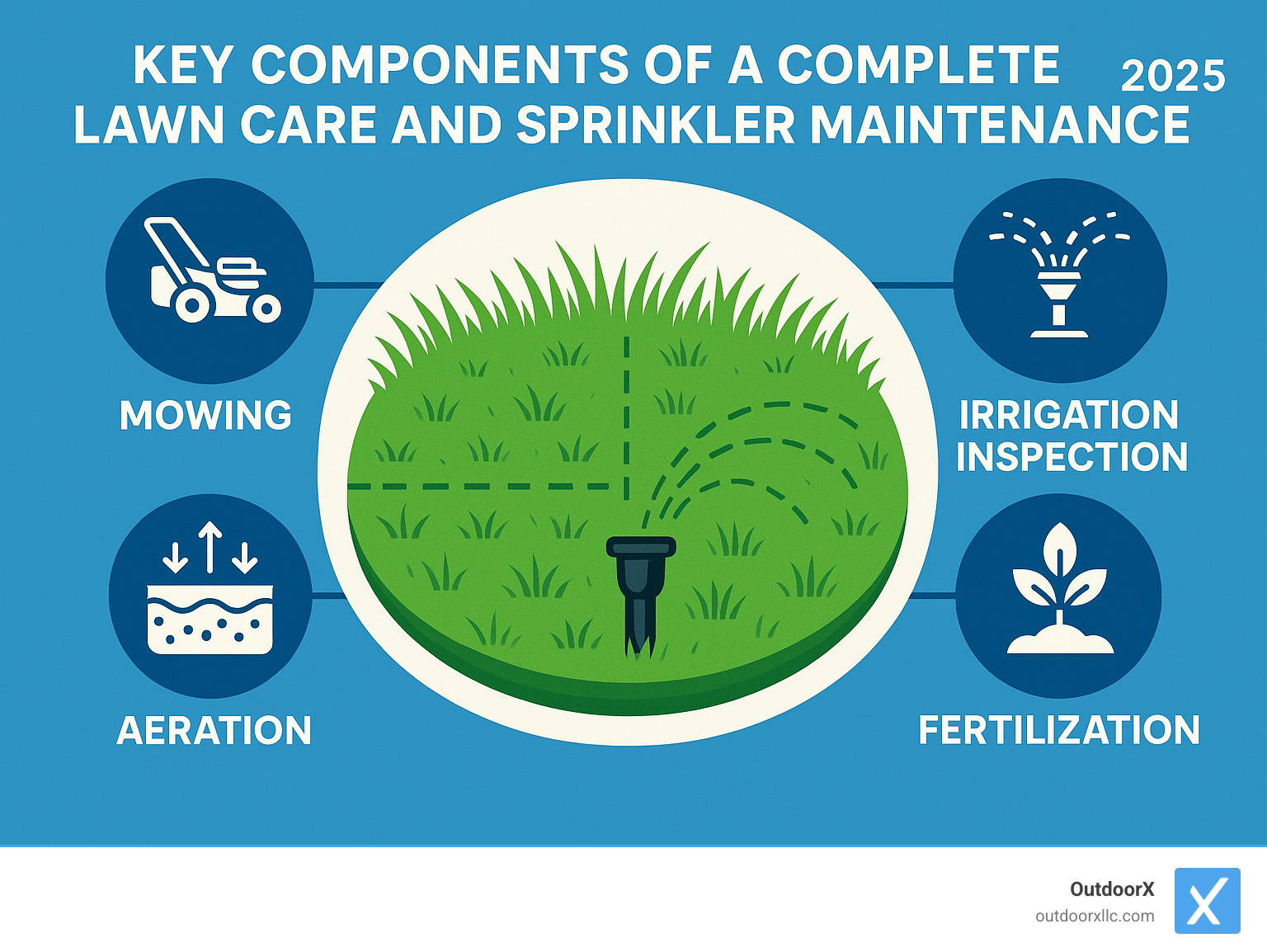 KEY COMPONENTS OF A COMPLETE LAWN CARE AND SPRINKLER MAINTENANCE

2025

MOWING

IRRIGATION INSPECTION

AERATION

FERTILIZATION

OutdoorX
outdoorxllc.com

X